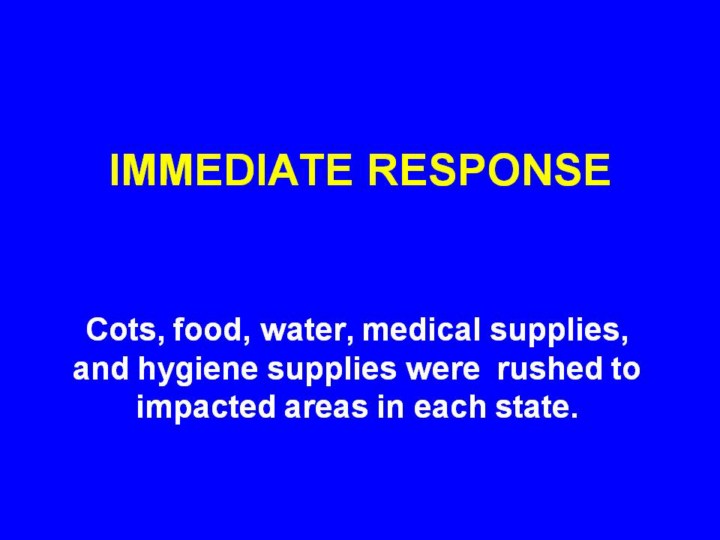 IMMEDIATE RESPONSE

Cots, food, water, medical supplies, and hygiene supplies were rushed to impacted areas in each state.